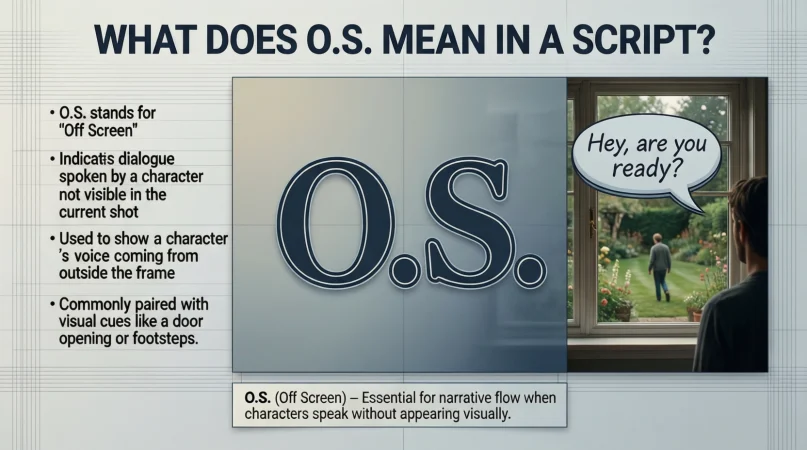 WHAT DOES O.S. MEAN IN A SCRIPT?

• O.S. stands for "Off Screen"

• Indicatis dialogue spoken by a character not visible in the current shot

• Used to show a character 's voice coming from outside the frame

• Commonly paired with visual cues like a door opening or footsteps.

O.S.

Hey, are you ready?

O.S. (Off Screen) – Essential for narrative flow when characters speak without appearing visually.